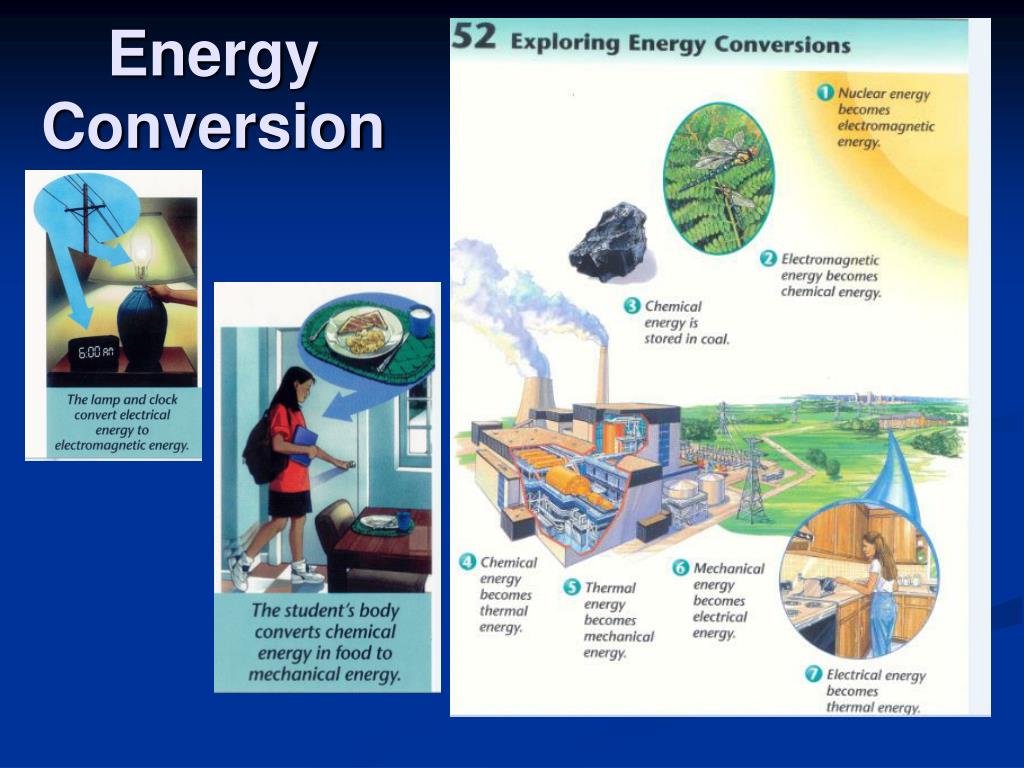 Energy Conversion

6:00 AM

The lamp and clock convert electrical energy to electromagnetic energy.

The student's body converts chemical energy in food to mechanical energy.

52 Exploring Energy Conversions

1 Nuclear energy becomes electromagnetic energy.

2 Electromagnetic energy becomes chemical energy.

3 Chemical energy is stored in coal.

4 Chemical energy becomes thermal energy.

5 Thermal energy becomes mechanical energy.

6 Mechanical energy becomes electrical energy.

7 Electrical energy becomes thermal energy.